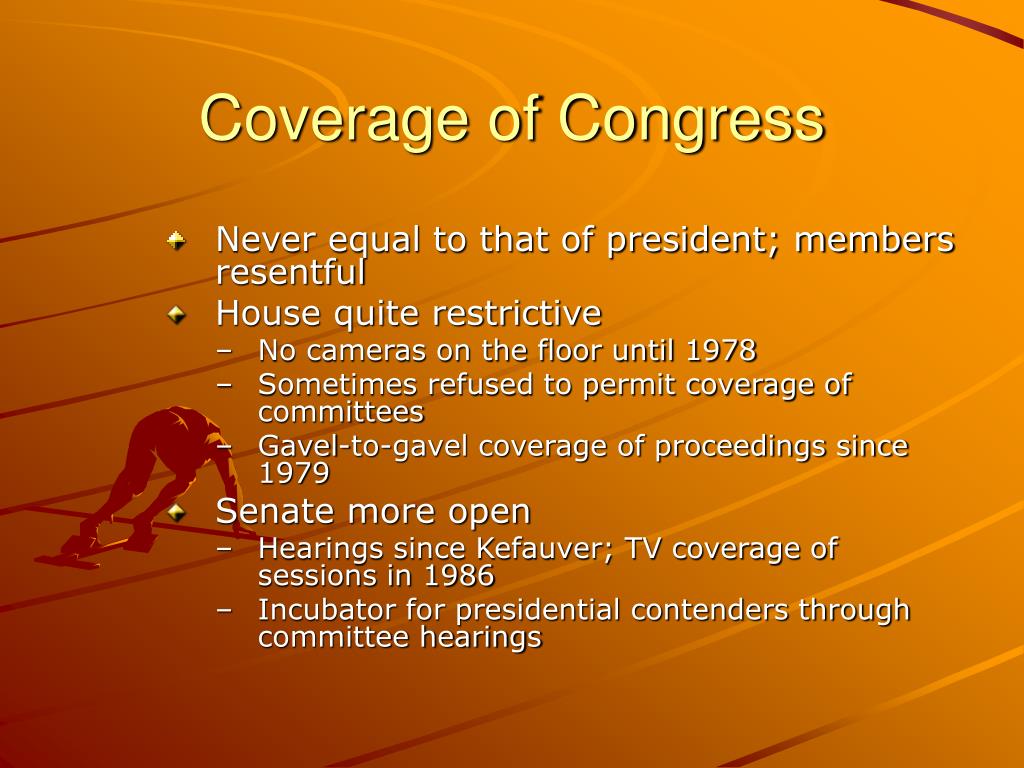 Coverage of Congress

Never equal to that of president; members resentful

House quite restrictive
– No cameras on the floor until 1978
– Sometimes refused to permit coverage of committees
– Gavel-to-gavel coverage of proceedings since 1979

Senate more open
– Hearings since Kefauver; TV coverage of sessions in 1986
– Incubator for presidential contenders through committee hearings